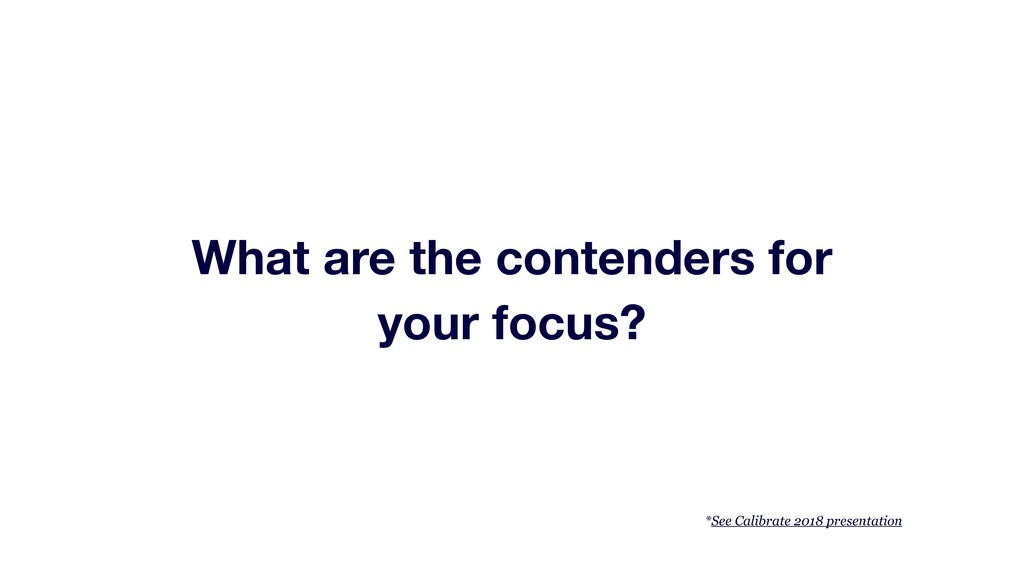 What are the contenders for your focus?

*See Calibrate 2018 presentation